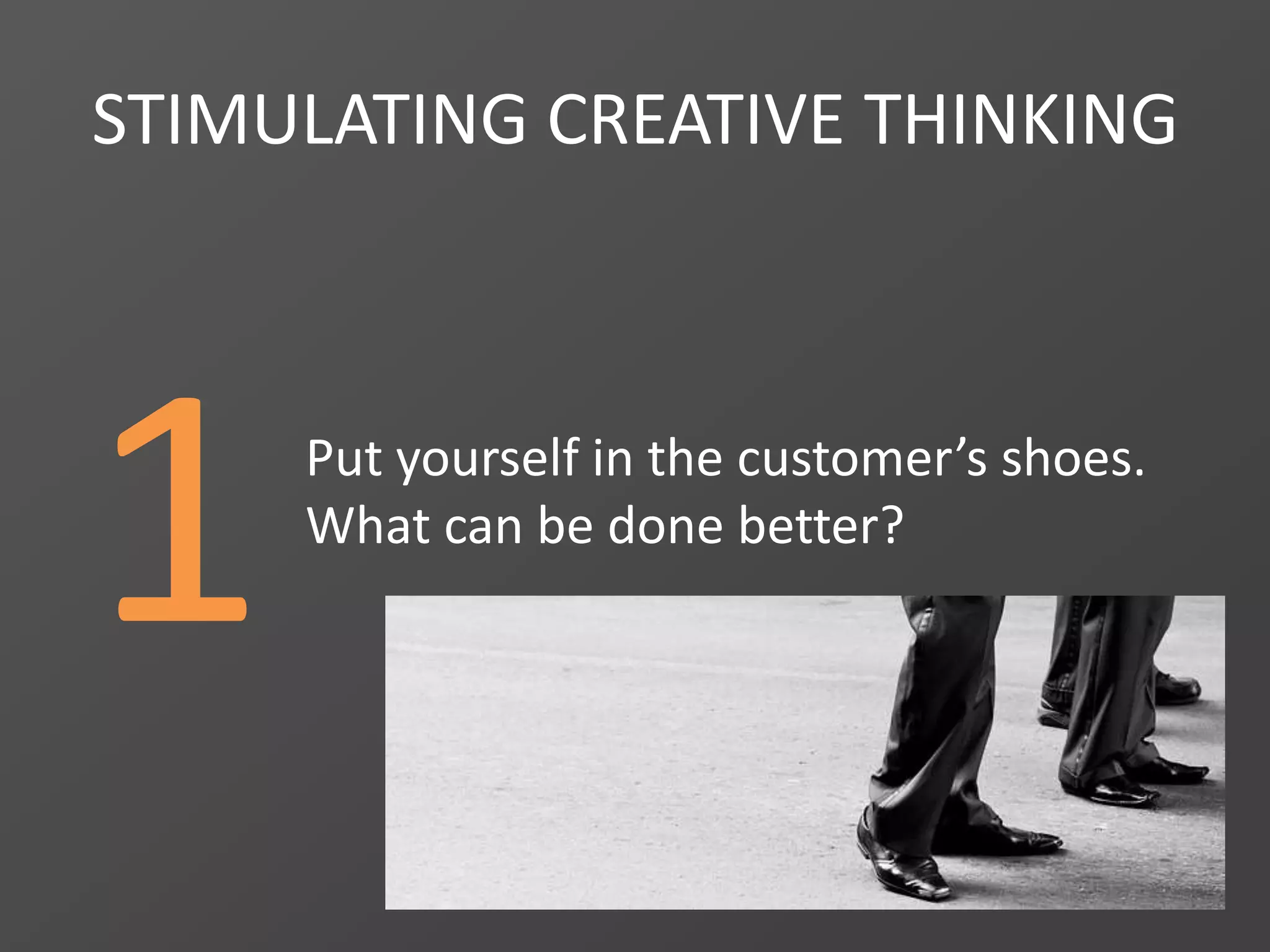 STIMULATING CREATIVE THINKING

1

Put yourself in the customer’s shoes. What can be done better?